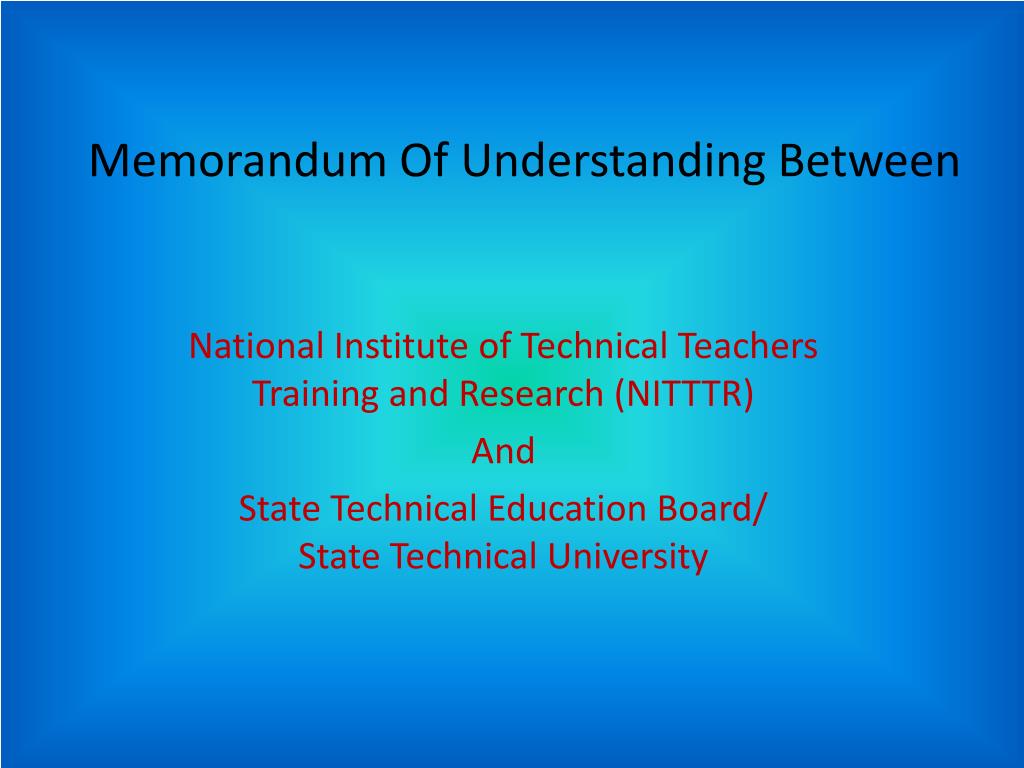 Memorandum Of Understanding Between

National Institute of Technical Teachers Training and Research (NITTTR)

And

State Technical Education Board/ State Technical University